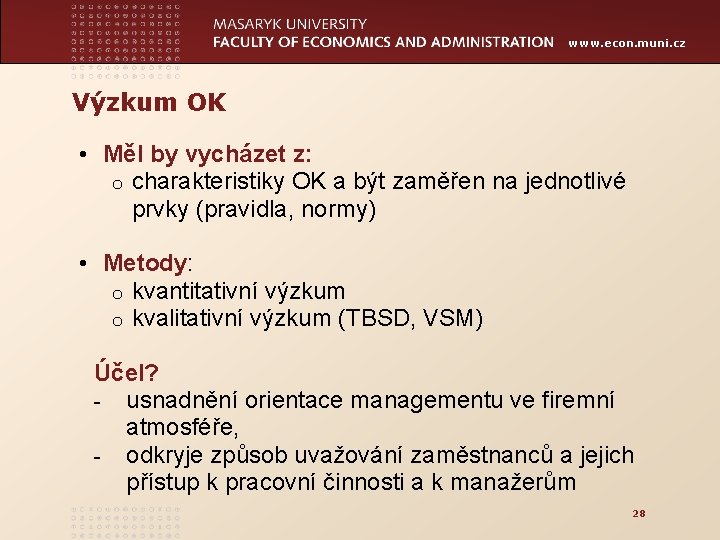 MASARYK UNIVERSITY
FACULTY OF ECONOMICS AND ADMINISTRATION www.econ.muni.cz

Výzkum OK

• Měl by vycházet z:
  o charakteristiky OK a být zaměřen na jednotlivé prvky (pravidla, normy)

• Metody:
  o kvantitativní výzkum
  o kvalitativní výzkum (TBSD, VSM)

Účel?
- usnadnění orientace managementu ve firemní atmosféře,
- odkryje způsob uvažování zaměstnanců a jejich přístup k pracovní činnosti a k manažerům

28